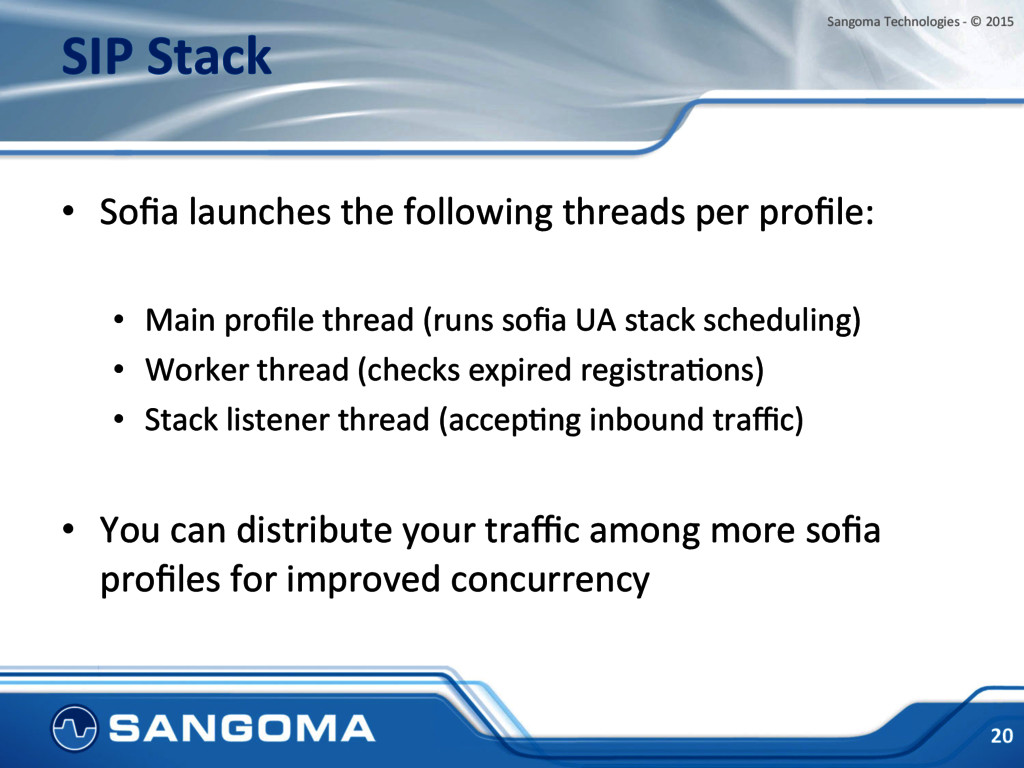 Sangoma Technologies - © 2015

SIP Stack

• Sofia launches the following threads per profile:

• Main profile thread (runs sofia UA stack scheduling)
• Worker thread (checks expired registrations)
• Stack listener thread (accepting inbound traffic)

• You can distribute your traffic among more sofia profiles for improved concurrency

SANGOMA

20